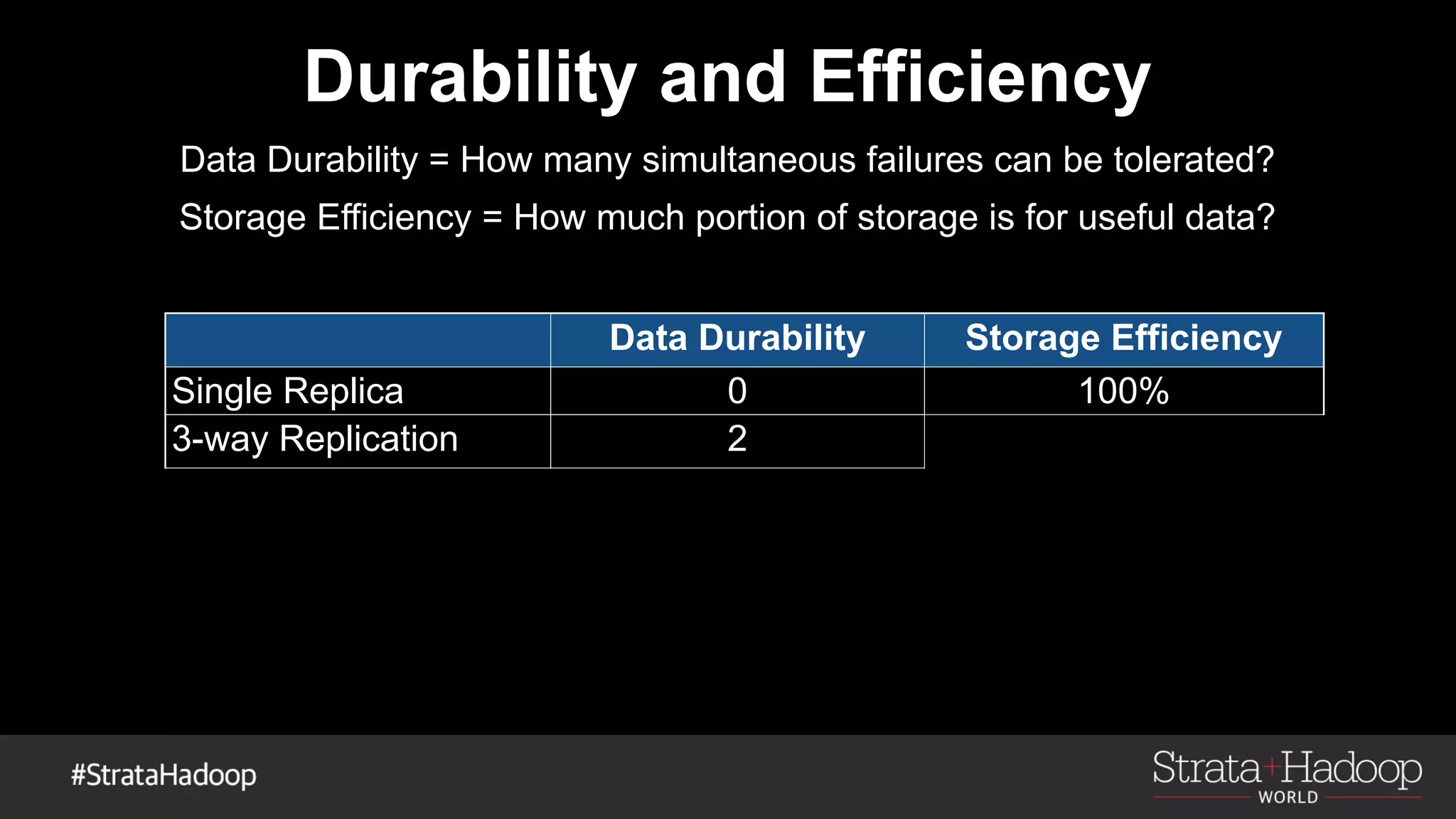 Durability and Efficiency

Data Durability = How many simultaneous failures can be tolerated?

Storage Efficiency = How much portion of storage is for useful data?

| | Data Durability | Storage Efficiency |
|---|---|---|
| Single Replica | 0 | 100% |
| 3-way Replication | 2 | |

#StrataHadoop

Strata+Hadoop WORLD